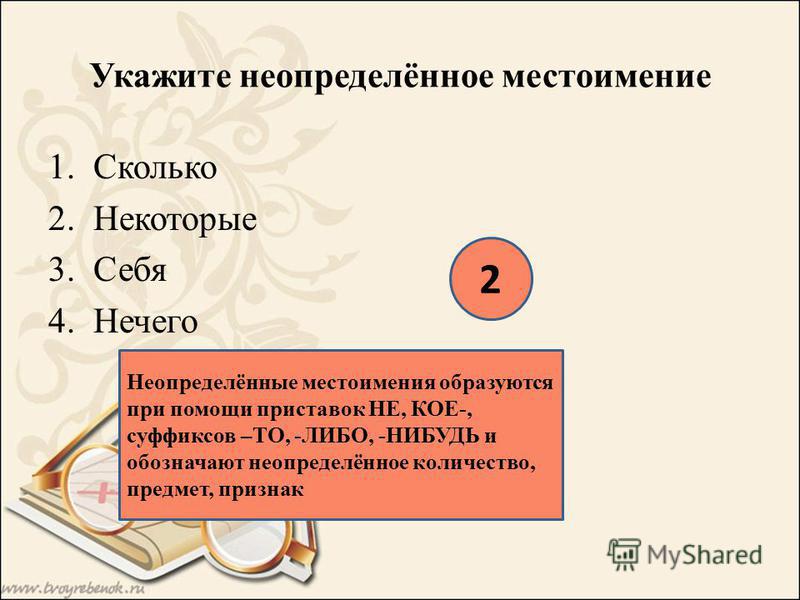 Укажите неопределённое местоимение

1. Сколько
2. Некоторые
3. Себя
4. Нечего

2

Неопределённые местоимения образуются при помощи приставок НЕ, КОЕ-, суффиксов –ТО, -ЛИБО, -НИБУДЬ и обозначают неопределённое количество, предмет, признак

MyShared

www.tvoyrebenok.ru